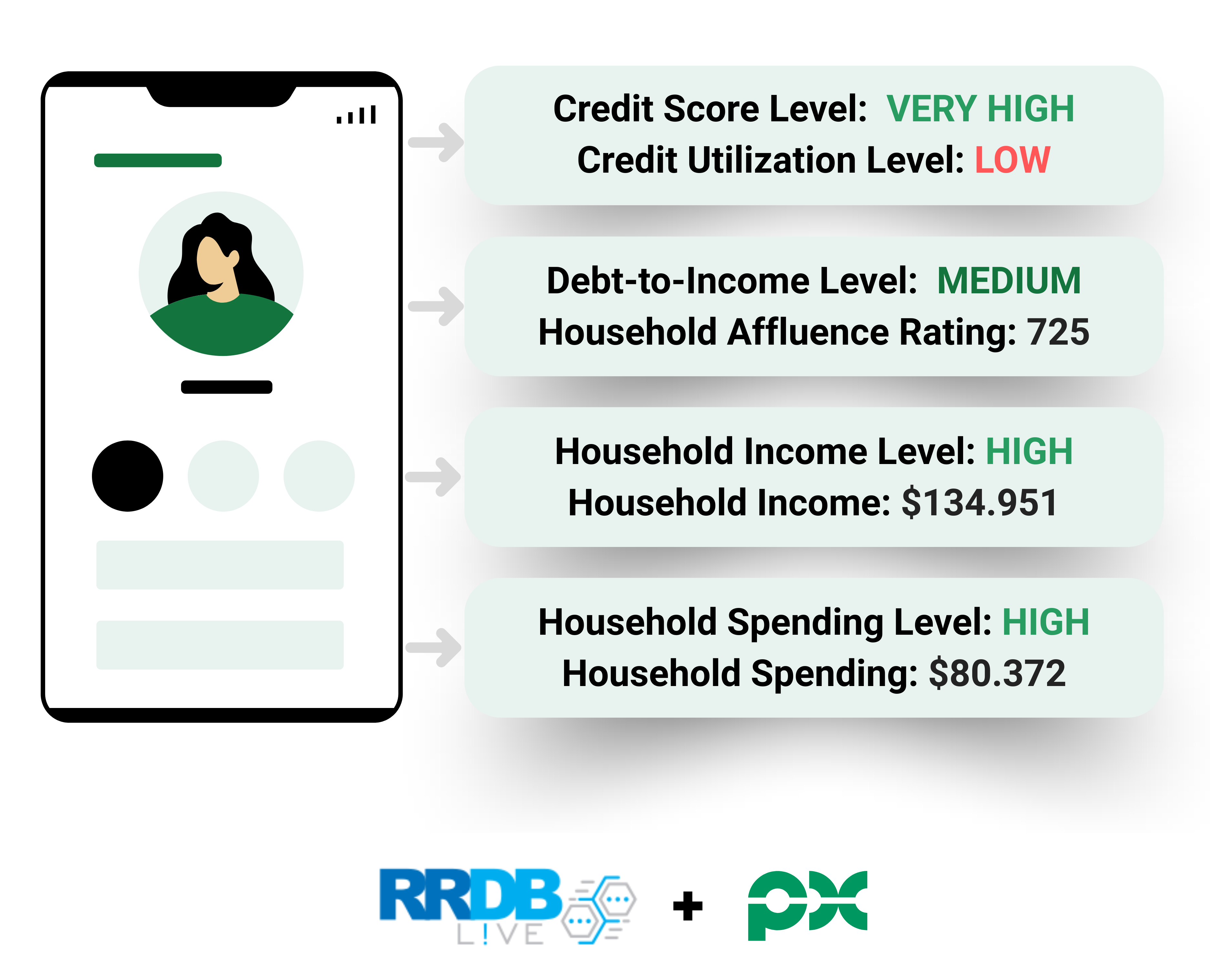 Credit Score Level: VERY HIGH
Credit Utilization Level: LOW

Debt-to-Income Level: MEDIUM
Household Affluence Rating: 725

Household Income Level: HIGH
Household Income: $134.951

Household Spending Level: HIGH
Household Spending: $80.372

RRDB L!VE + px